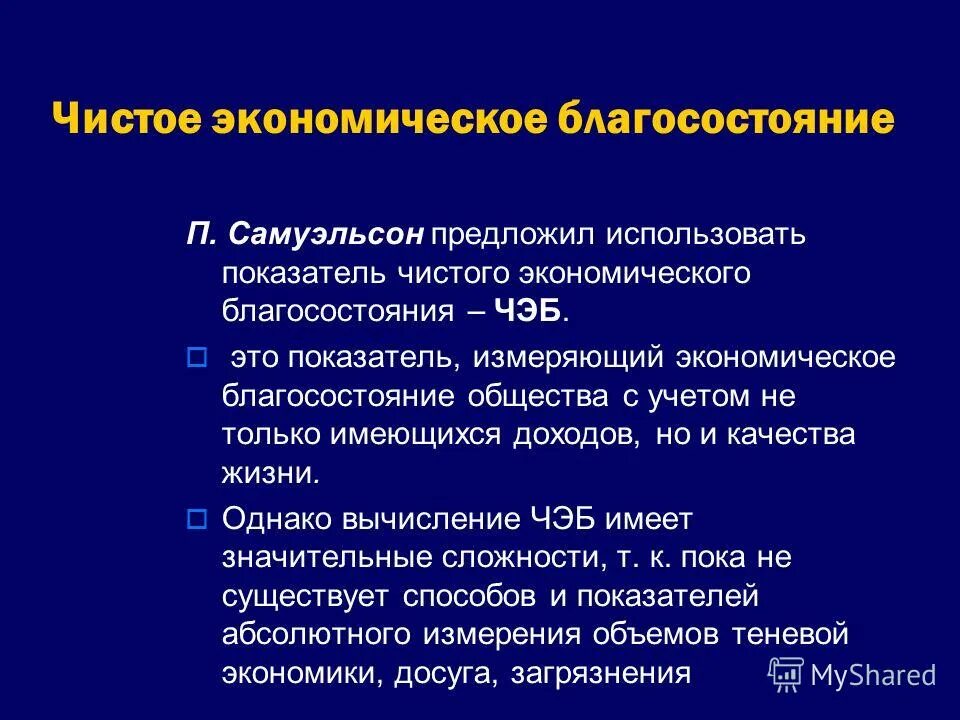 Чистое экономическое благосостояние

П. Самуэльсон предложил использовать показатель чистого экономического благосостояния – ЧЭБ.

это показатель, измеряющий экономическое благосостояние общества с учетом не только имеющихся доходов, но и качества жизни.

Однако вычисление ЧЭБ имеет значительные сложности, т. к. пока не существует способов и показателей абсолютного измерения объемов теневой экономики, досуга, загрязнения

MyShared